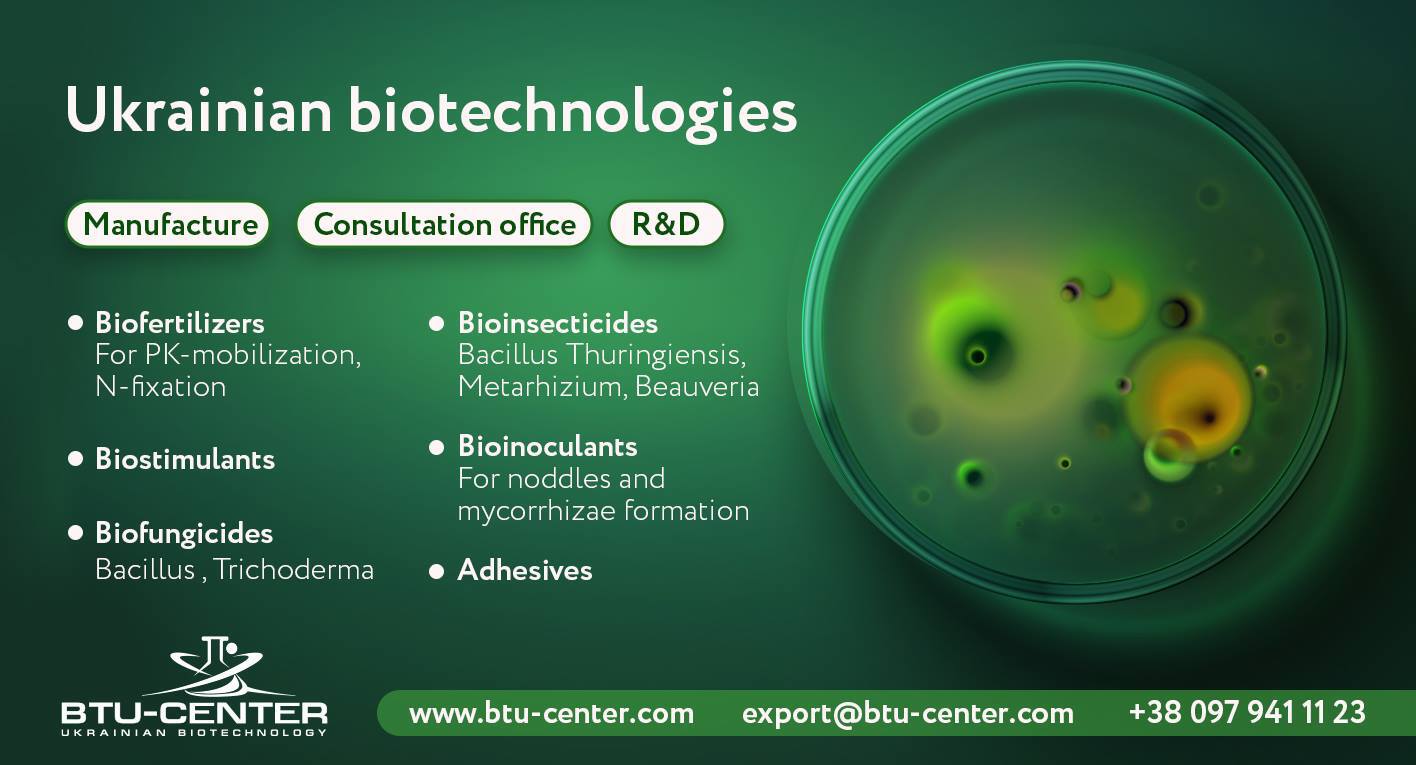 Ukrainian biotechnologies

Manufacture

Consultation office

R&D

• Biofertilizers
For PK-mobilization, N-fixation

• Biostimulants

• Biofungicides
Bacillus , Trichoderma

• Bioinsecticides
Bacillus Thuringiensis, Metarhizium, Beauveria

• Bioinoculants
For noddles and mycorrhizae formation

• Adhesives

BTU-CENTER
UKRAINIAN BIOTECHNOLOGY

www.btu-center.com

export@btu-center.com

+38 097 941 11 23